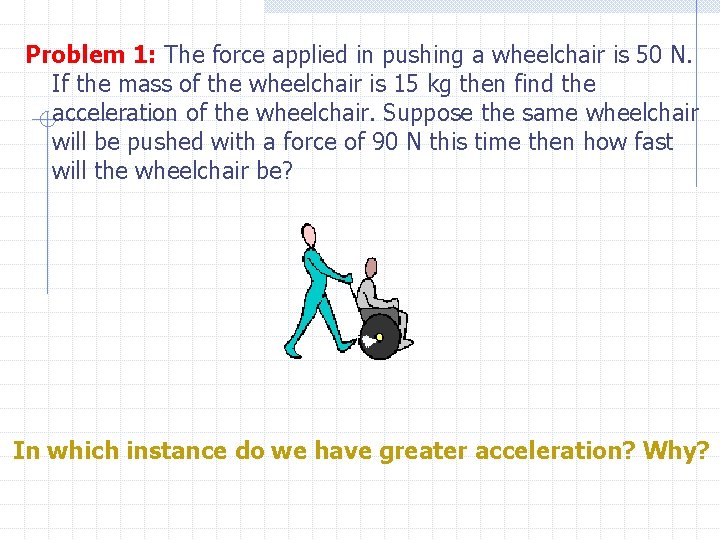 Problem 1: The force applied in pushing a wheelchair is 50 N. If the mass of the wheelchair is 15 kg then find the acceleration of the wheelchair. Suppose the same wheelchair will be pushed with a force of 90 N this time then how fast will the wheelchair be?

In which instance do we have greater acceleration? Why?